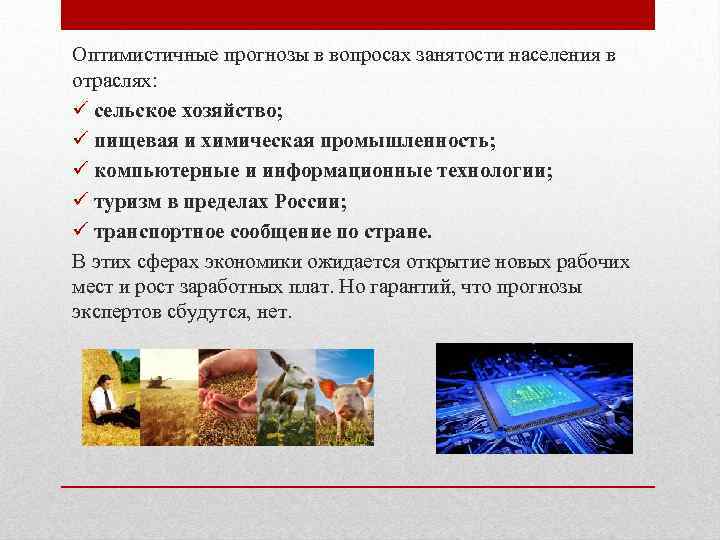 Оптимистичные прогнозы в вопросах занятости населения в отраслях:

✓ сельское хозяйство;
✓ пищевая и химическая промышленность;
✓ компьютерные и информационные технологии;
✓ туризм в пределах России;
✓ транспортное сообщение по стране.

В этих сферах экономики ожидается открытие новых рабочих мест и рост заработных плат. Но гарантий, что прогнозы экспертов сбудутся, нет.